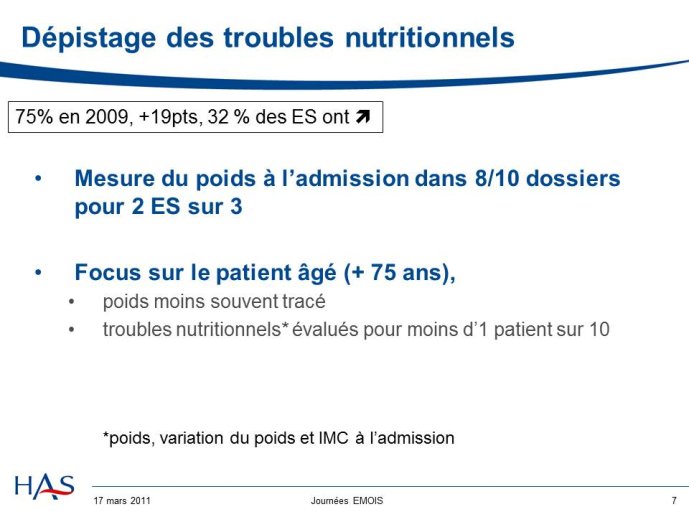 Dépistage des troubles nutritionnels

75% en 2009, +19pts, 32 % des ES ont ↗

• Mesure du poids à l'admission dans 8/10 dossiers pour 2 ES sur 3

• Focus sur le patient âgé (+ 75 ans),
  • poids moins souvent tracé
  • troubles nutritionnels* évalués pour moins d'1 patient sur 10

*poids, variation du poids et IMC à l'admission

HAS

17 mars 2011 Journées EMOIS 7